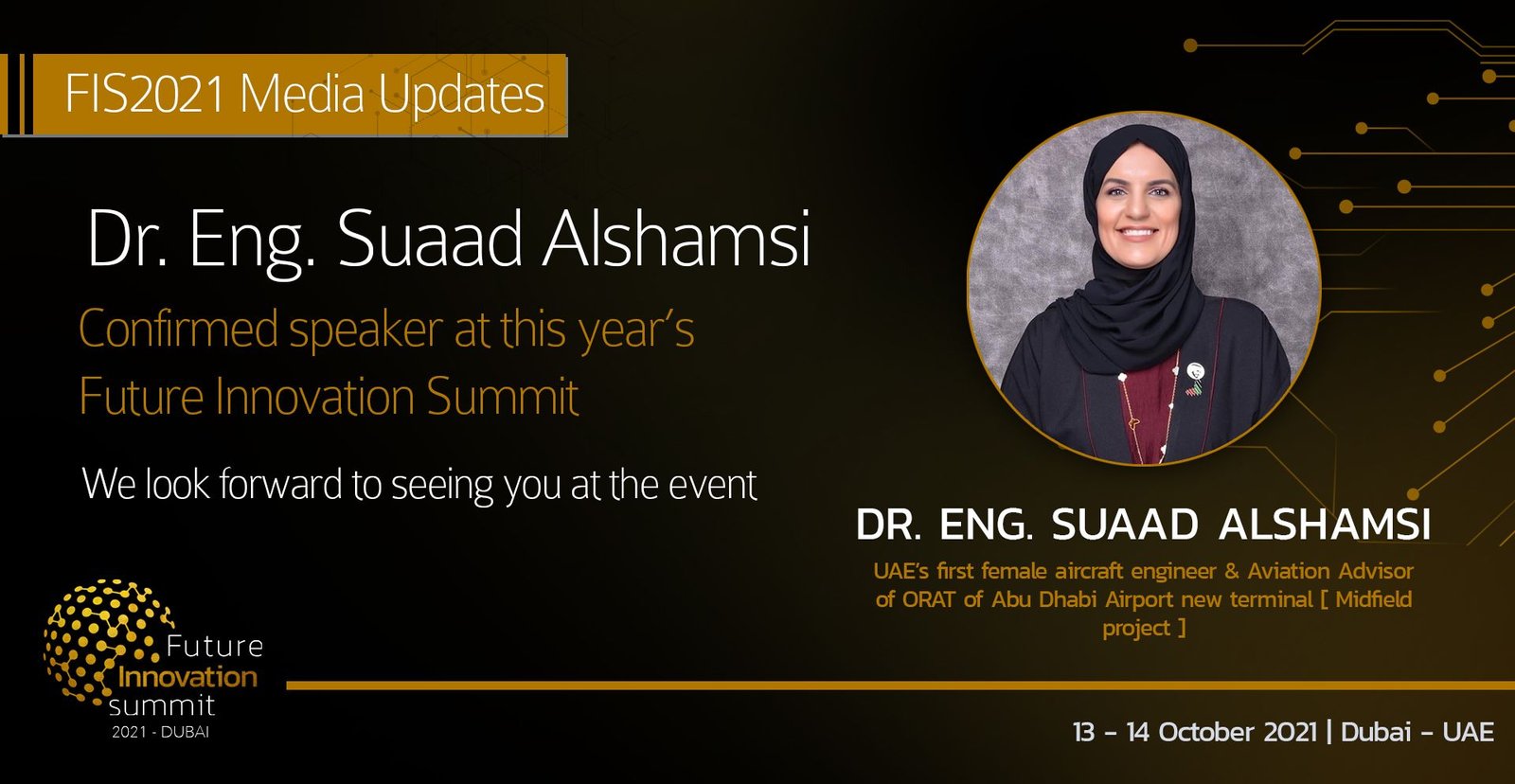 FIS2021 Media Updates

Dr. Eng. Suaad Alshamsi

Confirmed speaker at this year's Future Innovation Summit

We look forward to seeing you at the event

DR. ENG. SUAAD ALSHAMSI

UAE's first female aircraft engineer & Aviation Advisor of ORAT of Abu Dhabi Airport new terminal [ Midfield project ]

Future Innovation summit
2021 - DUBAI

13 - 14 October 2021 | Dubai - UAE